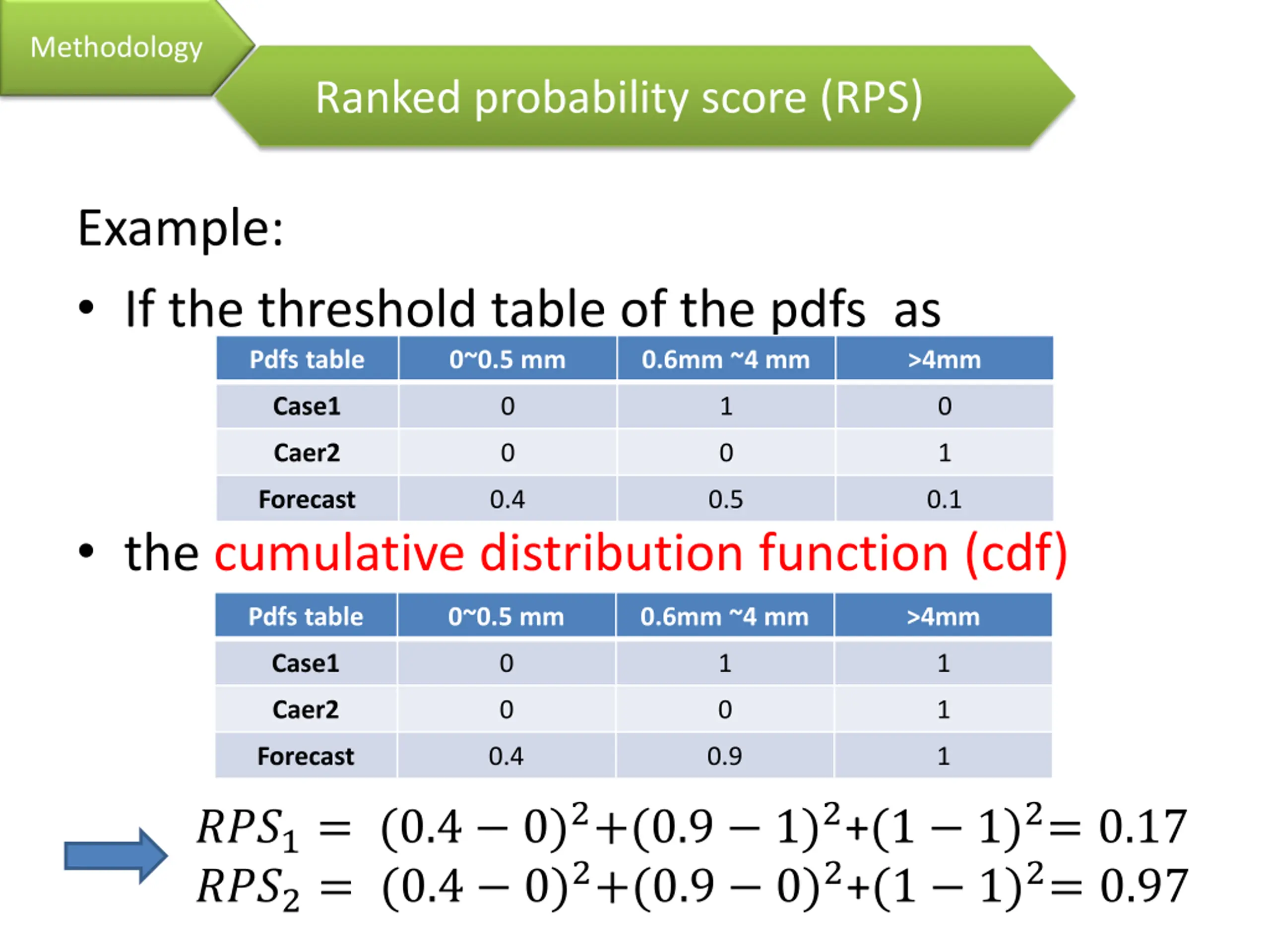 Methodology

Ranked probability score (RPS)

Example:

• If the threshold table of the pdfs as

| Pdfs table | 0~0.5 mm | 0.6mm ~4 mm | >4mm |
|---|---|---|---|
| Case1 | 0 | 1 | 0 |
| Caer2 | 0 | 0 | 1 |
| Forecast | 0.4 | 0.5 | 0.1 |

• the cumulative distribution function (cdf)

| Pdfs table | 0~0.5 mm | 0.6mm ~4 mm | >4mm |
|---|---|---|---|
| Case1 | 0 | 1 | 1 |
| Caer2 | 0 | 0 | 1 |
| Forecast | 0.4 | 0.9 | 1 |

$RPS_1 = (0.4-0)^2+(0.9-1)^2+(1-1)^2= 0.17$
$RPS_2 = (0.4-0)^2+(0.9-0)^2+(1-1)^2= 0.97$